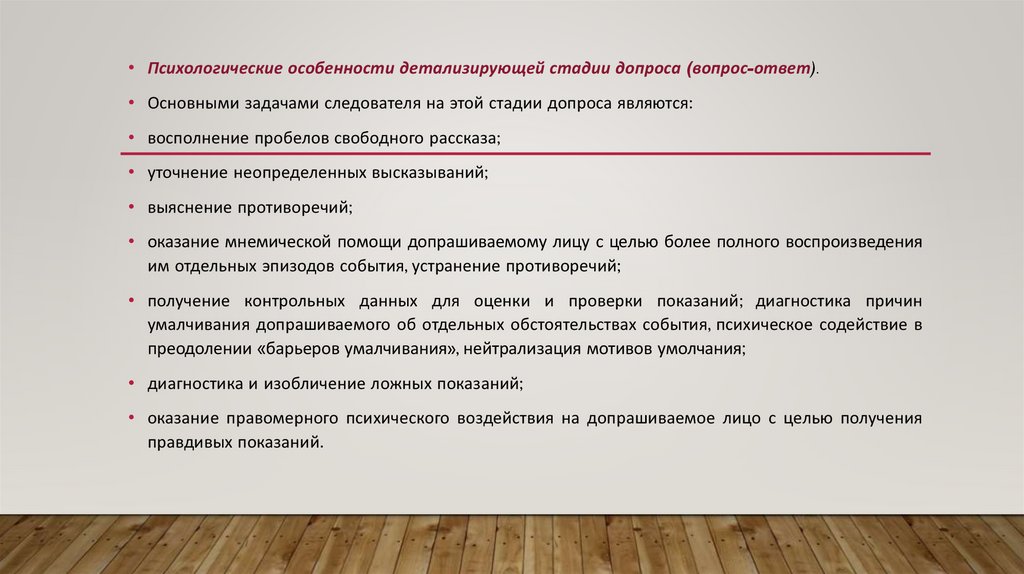 • Психологические особенности детализирующей стадии допроса (вопрос-ответ).

• Основными задачами следователя на этой стадии допроса являются:

• восполнение пробелов свободного рассказа;

• уточнение неопределенных высказываний;

• выяснение противоречий;

• оказание мнемической помощи допрашиваемому лицу с целью более полного воспроизведения им отдельных эпизодов события, устранение противоречий;

• получение контрольных данных для оценки и проверки показаний; диагностика причин умалчивания допрашиваемого об отдельных обстоятельствах события, психическое содействие в преодолении «барьеров умалчивания», нейтрализация мотивов умолчания;

• диагностика и изобличение ложных показаний;

• оказание правомерного психического воздействия на допрашиваемое лицо с целью получения правдивых показаний.